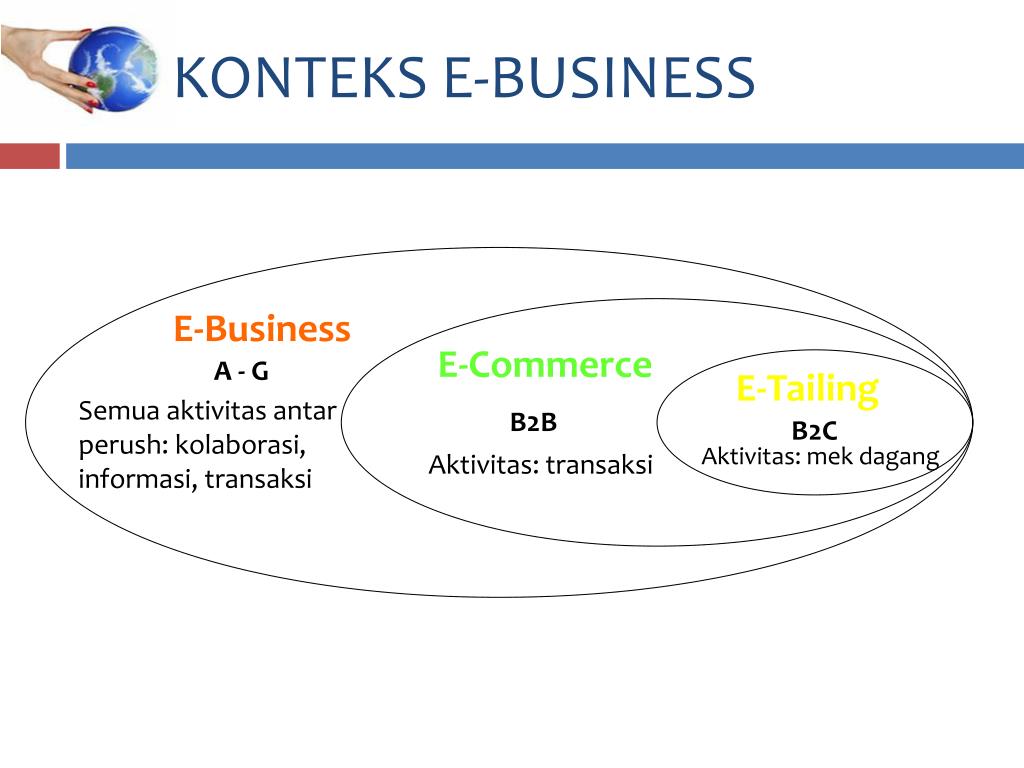 KONTEKS E-BUSINESS

E-Business
A - G
Semua aktivitas antar perush: kolaborasi, informasi, transaksi

E-Commerce
B2B
Aktivitas: transaksi

E-Tailing
B2C
Aktivitas: mek dagang